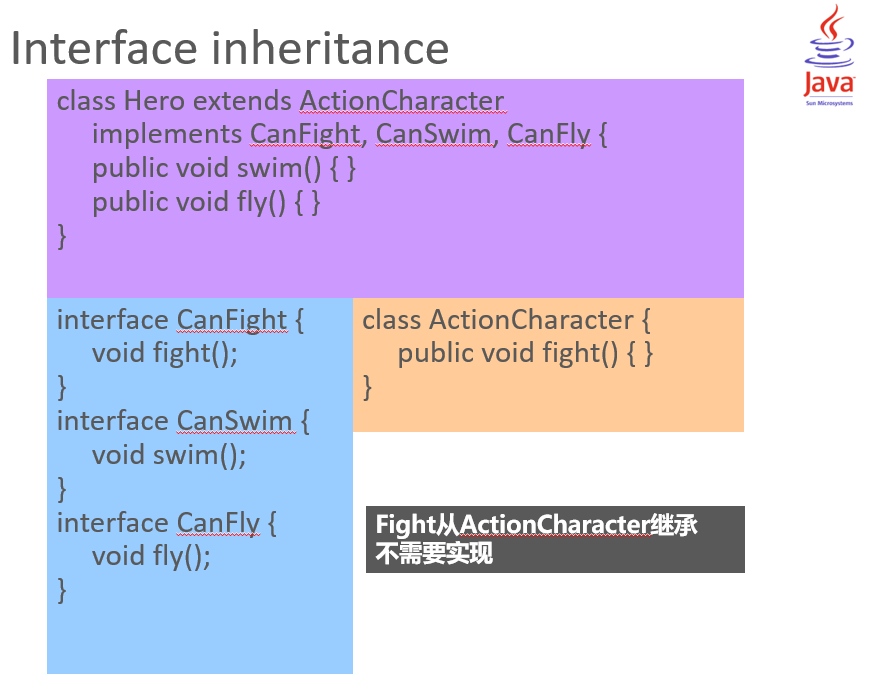 Interface inheritance

Java
Sun Microsystems

class Hero extends ActionCharacter
implements CanFight, CanSwim, CanFly {
public void swim() { }
public void fly() { }
}

interface CanFight {
void fight();
}
interface CanSwim {
void swim();
}
interface CanFly {
void fly();
}

class ActionCharacter {
public void fight() { }
}

Fight从ActionCharacter继承
不需要实现